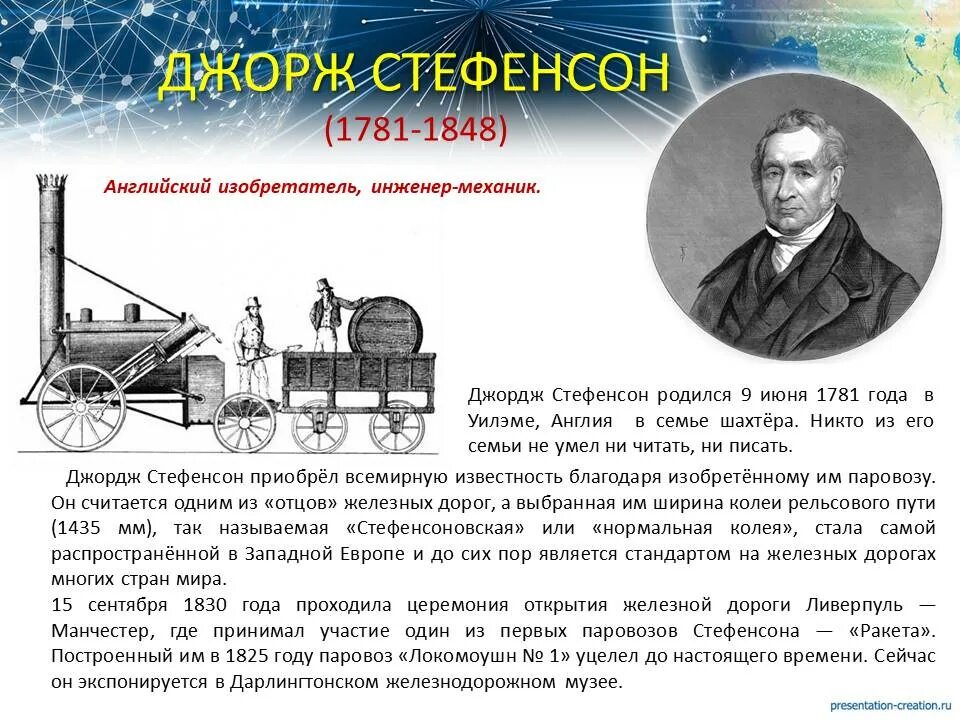 ДЖОРЖ СТЕФЕНСОН
(1781-1848)

Английский изобретатель, инженер-механик.

Джордж Стефенсон родился 9 июня 1781 года в Уилэме, Англия в семье шахтёра. Никто из его семьи не умел ни читать, ни писать.

Джордж Стефенсон приобрёл всемирную известность благодаря изобретённому им паровозу. Он считается одним из «отцов» железных дорог, а выбранная им ширина колеи рельсового пути (1435 мм), так называемая «Стефенсоновская» или «нормальная колея», стала самой распространённой в Западной Европе и до сих пор является стандартом на железных дорогах многих стран мира.
15 сентября 1830 года проходила церемония открытия железной дороги Ливерпуль — Манчестер, где принимал участие один из первых паровозов Стефенсона — «Ракета». Построенный им в 1825 году паровоз «Локомоушн № 1» уцелел до настоящего времени. Сейчас он экспонируется в Дарлингтонском железнодорожном музее.

presentation-creation.ru